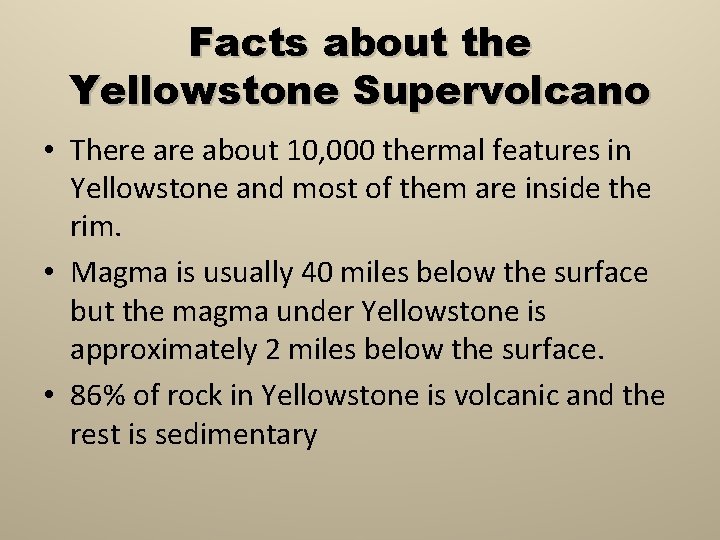 Facts about the Yellowstone Supervolcano

• There are about 10,000 thermal features in Yellowstone and most of them are inside the rim.

• Magma is usually 40 miles below the surface but the magma under Yellowstone is approximately 2 miles below the surface.

• 86% of rock in Yellowstone is volcanic and the rest is sedimentary